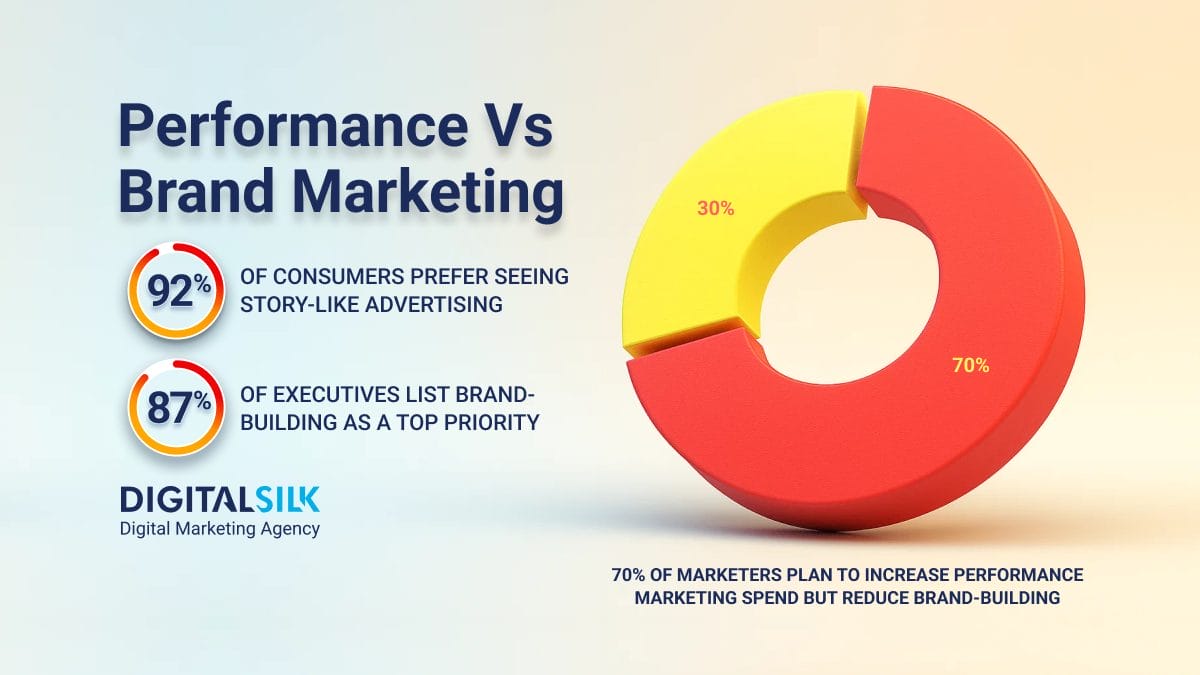 Performance Vs Brand Marketing

92% OF CONSUMERS PREFER SEEING STORY-LIKE ADVERTISING

87% OF EXECUTIVES LIST BRAND-BUILDING AS A TOP PRIORITY

DIGITALSILK
Digital Marketing Agency

30%

70%

70% OF MARKETERS PLAN TO INCREASE PERFORMANCE MARKETING SPEND BUT REDUCE BRAND-BUILDING